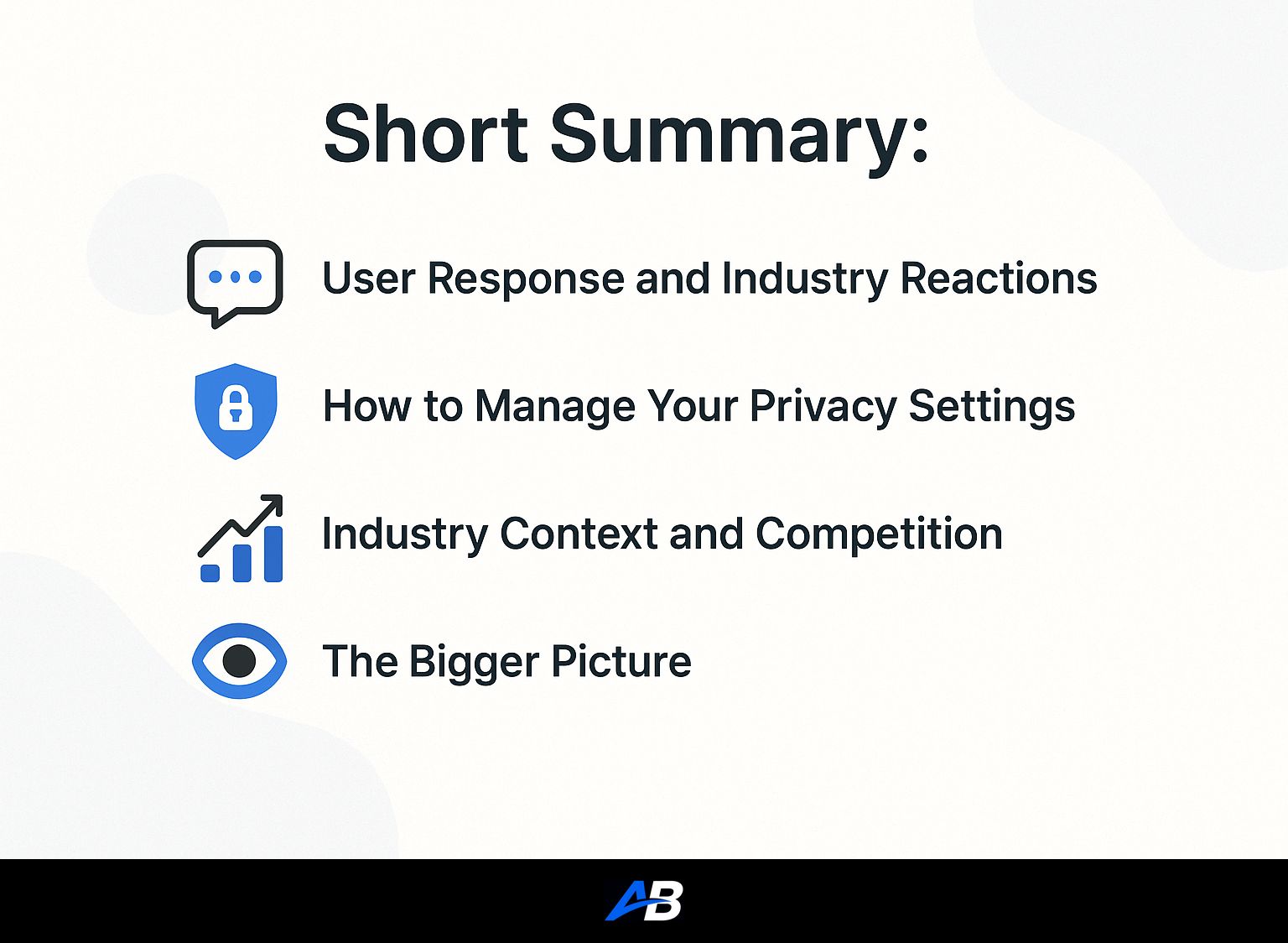 Short Summary:

User Response and Industry Reactions

How to Manage Your Privacy Settings

Industry Context and Competition

The Bigger Picture

AB